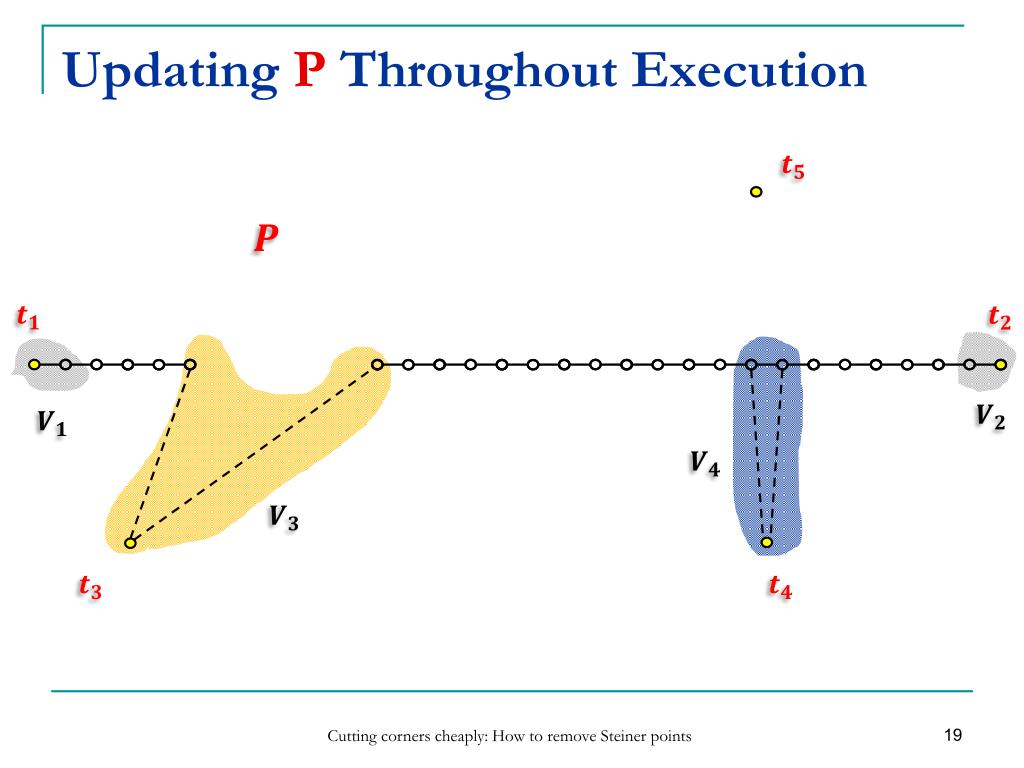 Updating P Throughout Execution

$t_5$

$P$

$t_1$

$t_2$

$V_1$

$V_2$

$V_4$

$V_3$

$t_3$

$t_4$

Cutting corners cheaply: How to remove Steiner points

19